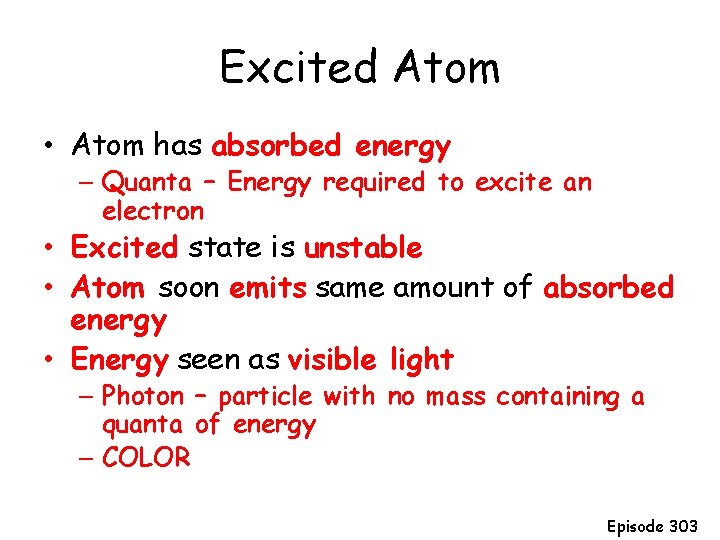 Excited Atom

• Atom has absorbed energy
  – Quanta – Energy required to excite an electron
• Excited state is unstable
• Atom soon emits same amount of absorbed energy
• Energy seen as visible light
  – Photon – particle with no mass containing a quanta of energy
  – COLOR

Episode 303